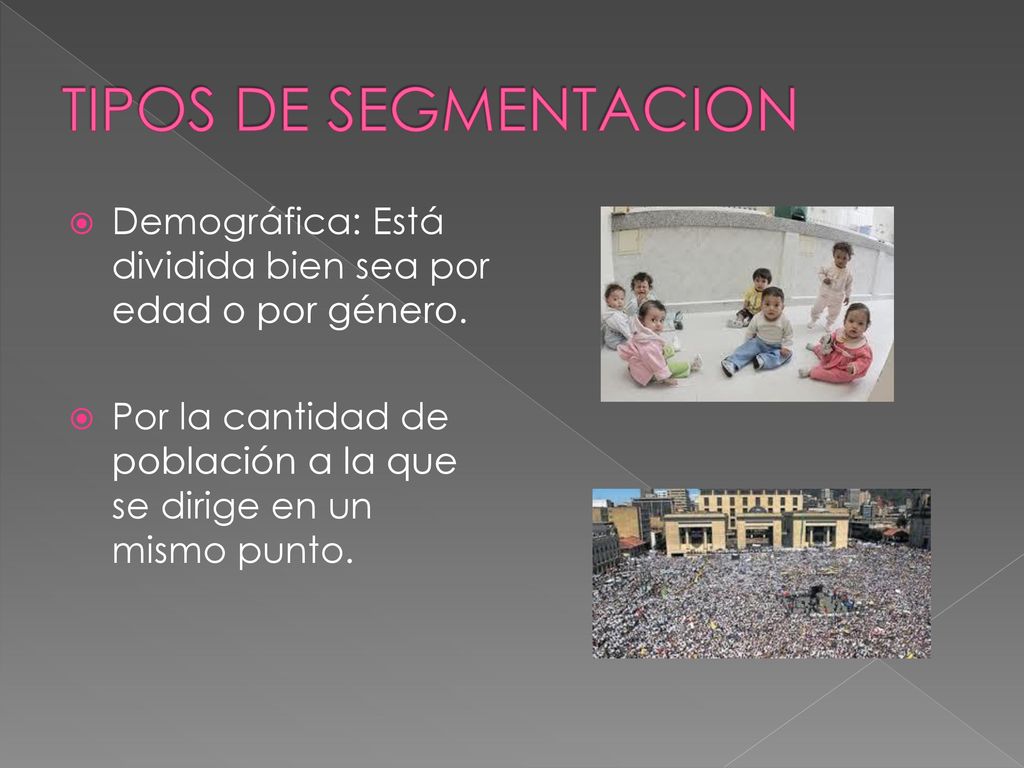 TIPOS DE SEGMENTACION

Demográfica: Está dividida bien sea por edad o por género.

Por la cantidad de población a la que se dirige en un mismo punto.